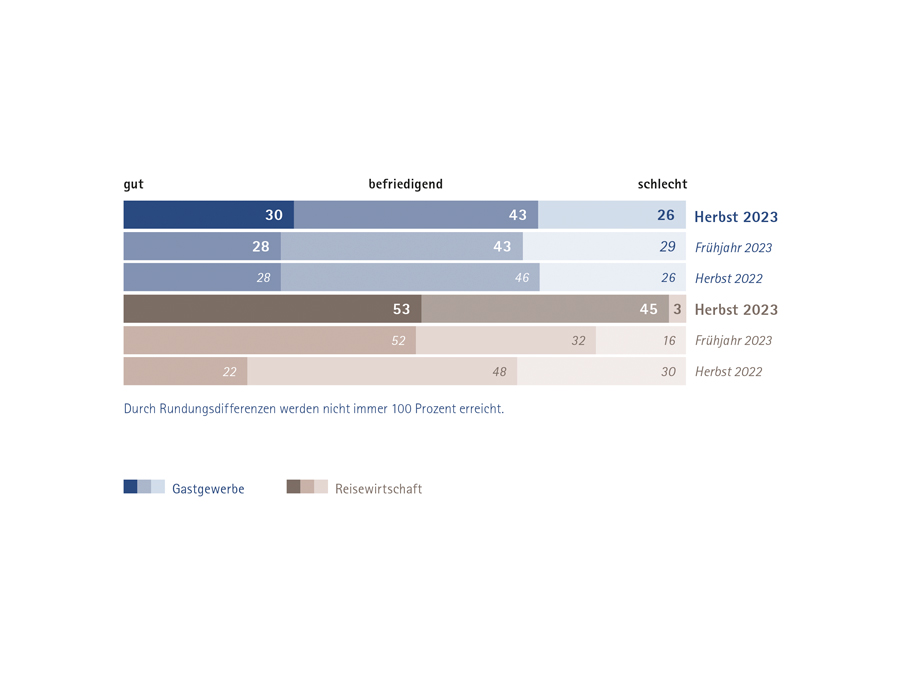 gut befriedigend schlecht

30 43 26 Herbst 2023
28 43 29 Frühjahr 2023
28 46 26 Herbst 2022
53 45 3 Herbst 2023
52 32 16 Frühjahr 2023
22 48 30 Herbst 2022

Durch Rundungsdifferenzen werden nicht immer 100 Prozent erreicht.

Gastgewerbe Reisewirtschaft